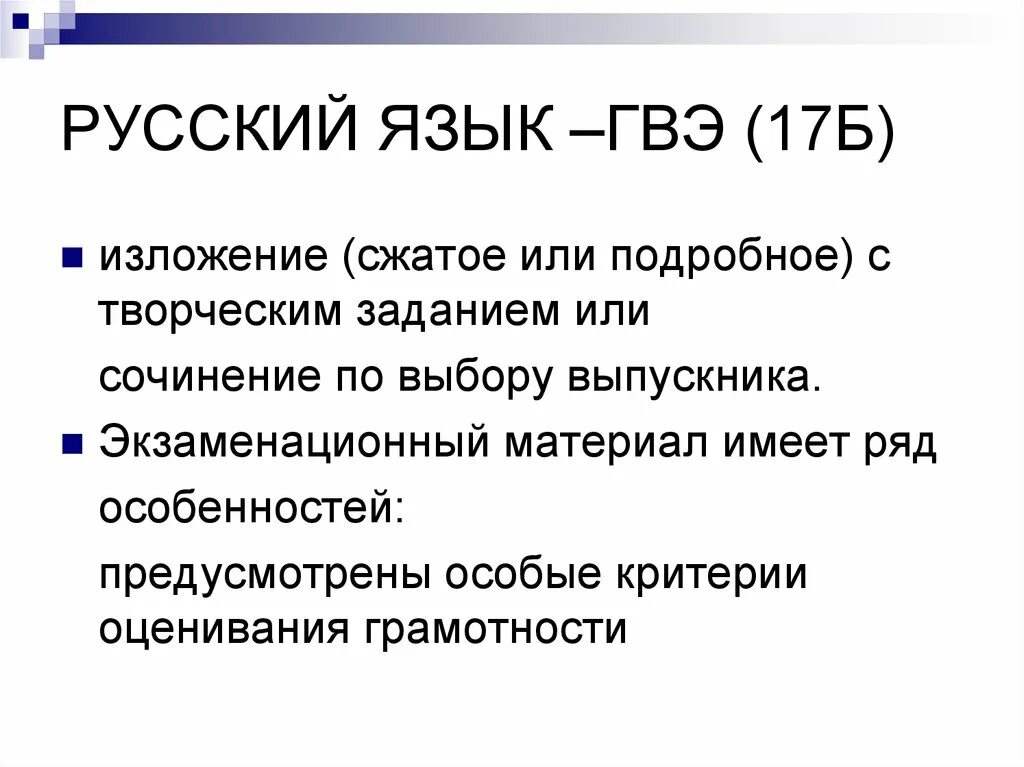 РУССКИЙ ЯЗЫК –ГВЭ (17Б)

изложение (сжатое или подробное) с творческим заданием или

сочинение по выбору выпускника.

Экзаменационный материал имеет ряд

особенностей:

предусмотрены особые критерии оценивания грамотности